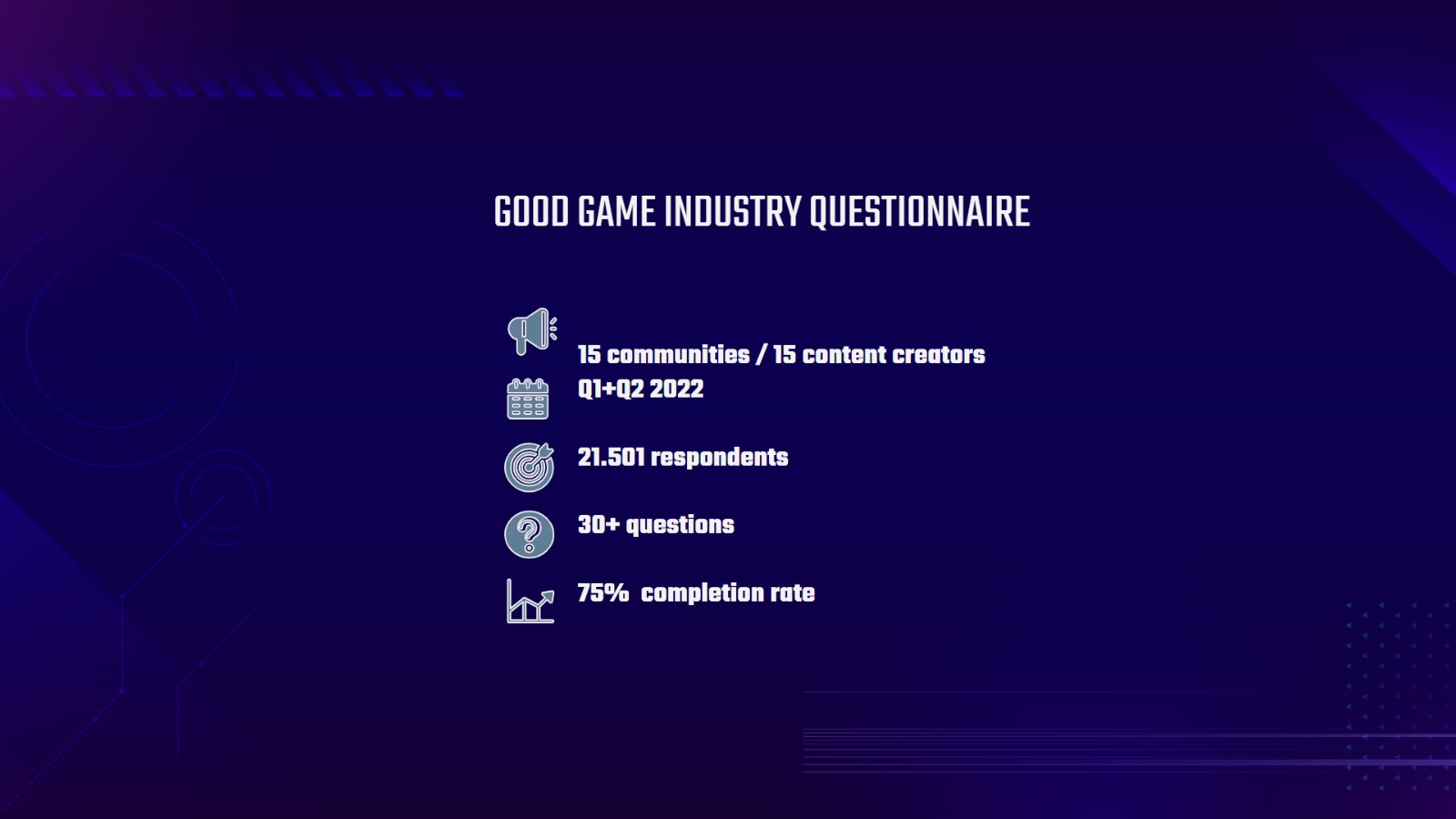 GOOD GAME INDUSTRY QUESTIONNAIRE

15 communities / 15 content creators

Q1+Q2 2022

21.501 respondents

30+ questions

75% completion rate